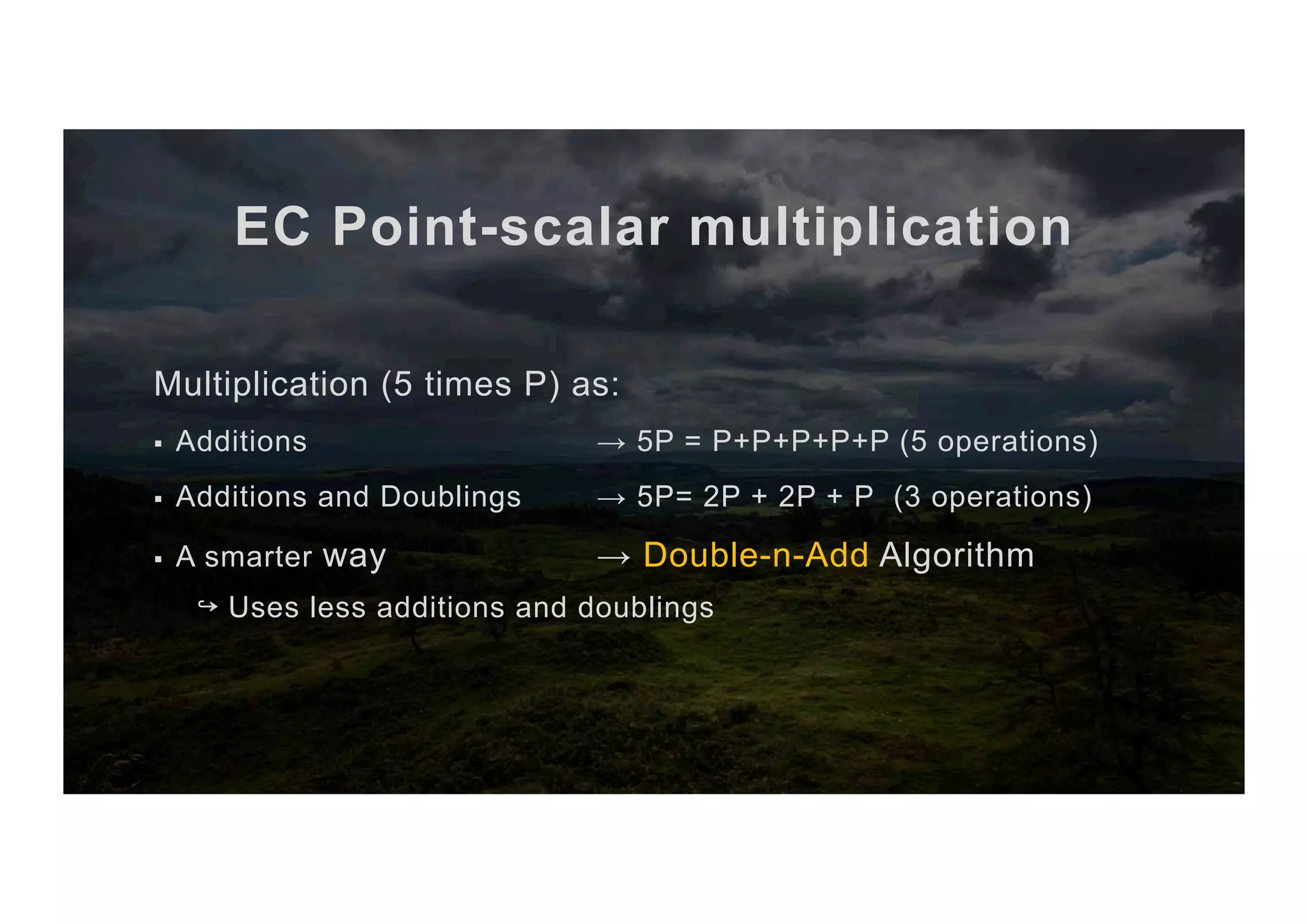 EC Point-scalar multiplication

Multiplication (5 times P) as:

▪ Additions → 5P = P+P+P+P+P (5 operations)

▪ Additions and Doublings → 5P= 2P + 2P + P (3 operations)

▪ A smarter way → Double-n-Add Algorithm

↪ Uses less additions and doublings